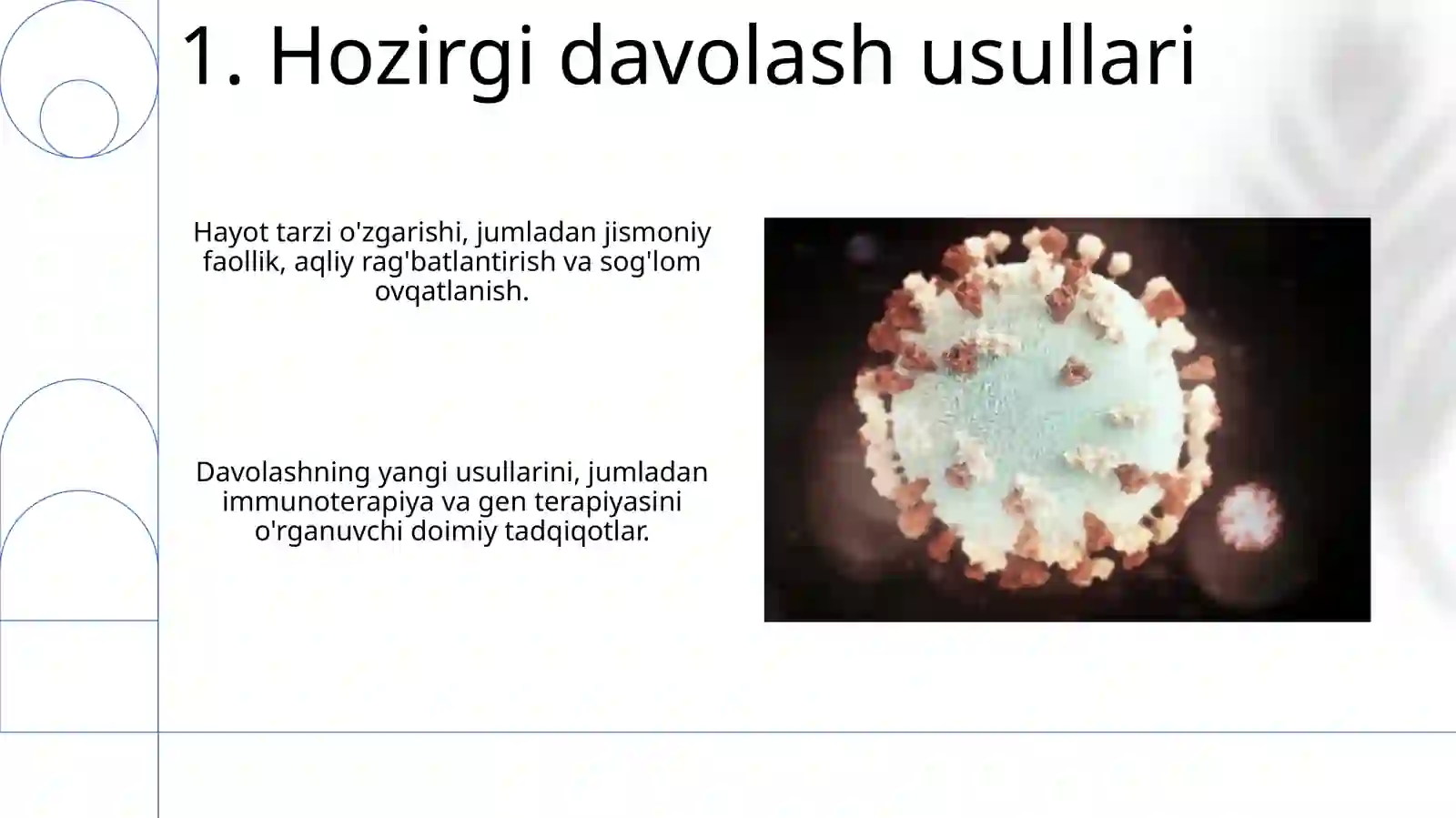 1. Hozirgi davolash usullari

Hayot tarzi o'zgarishi, jumladan jismoniy faollik, aqliy rag'batlantirish va sog'lom ovqatlanish.

Davolashning yangi usullarini, jumladan immunoterapiya va gen terapiyasini o'rganuvchi doimiy tadqiqotlar.